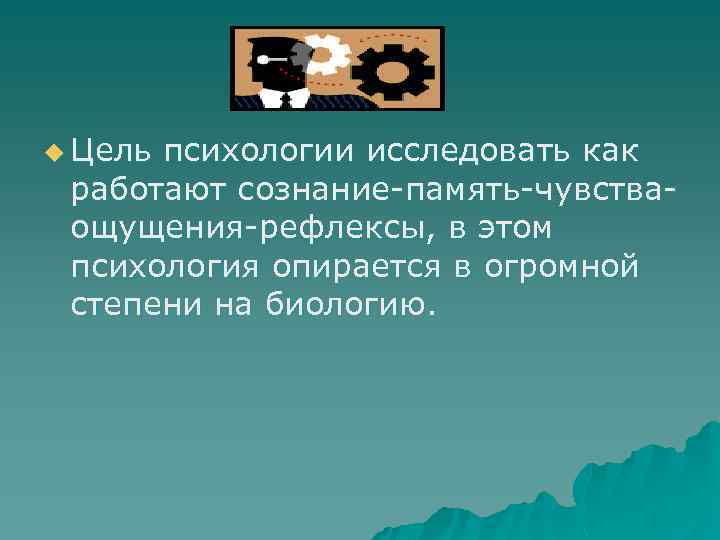 Цель психологии исследовать как работают сознание-память-чувства-ощущения-рефлексы, в этом психология опирается в огромной степени на биологию.